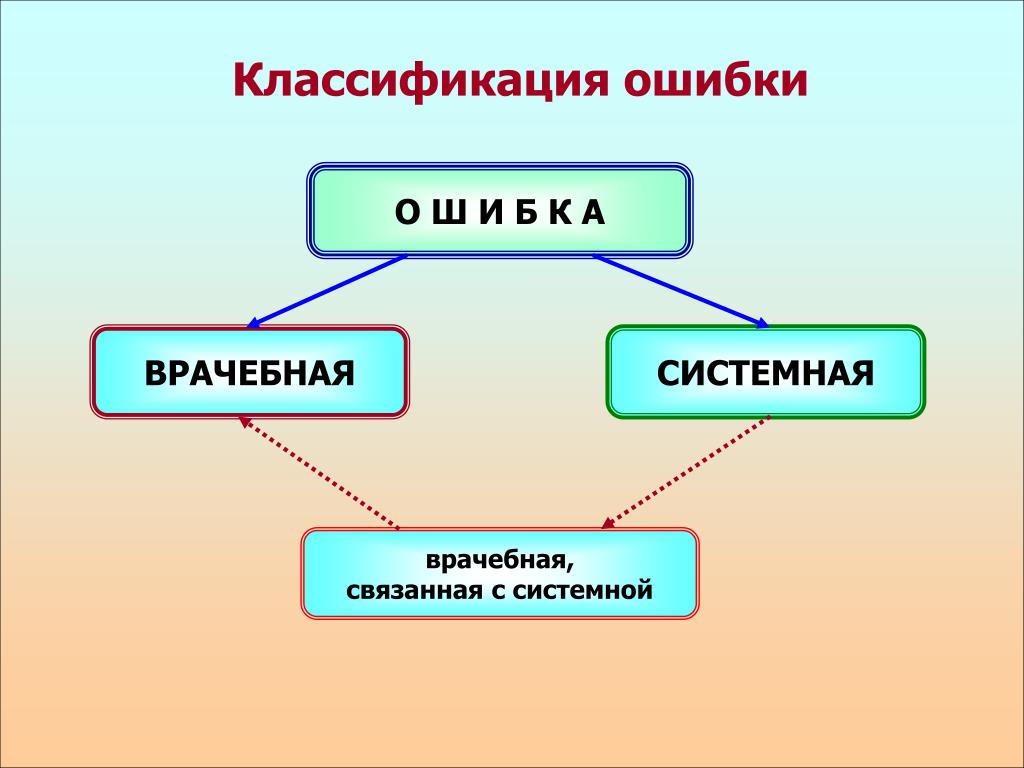 Классификация ошибки

О Ш И Б К А

ВРАЧЕБНАЯ

СИСТЕМНАЯ

врачебная,
связанная с системной